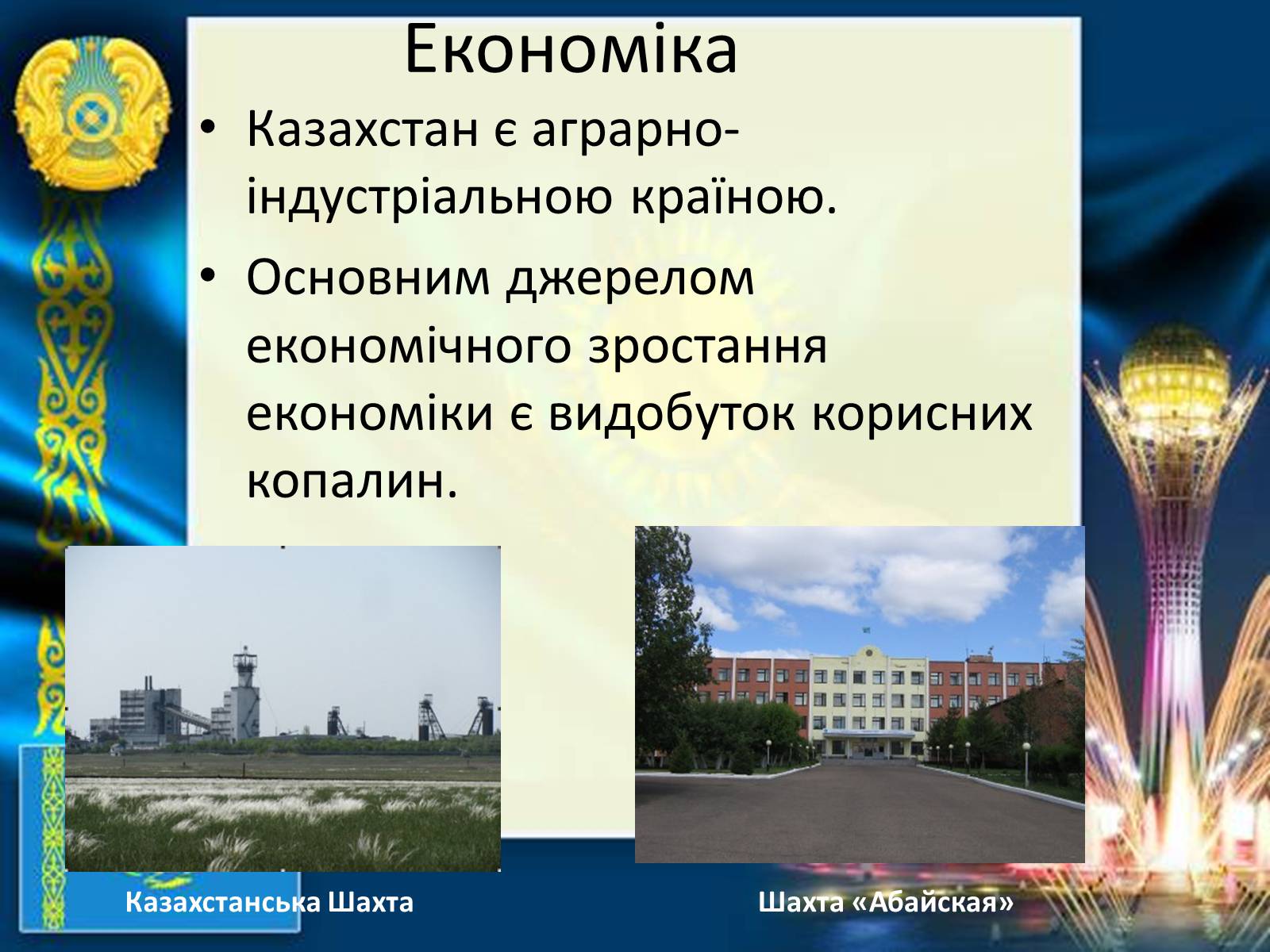 Економіка

• Казахстан є аграрно-індустріальною країною.

• Основним джерелом економічного зростання економіки є видобуток корисних копалин.

Казахстанська Шахта

Шахта «Абайская»